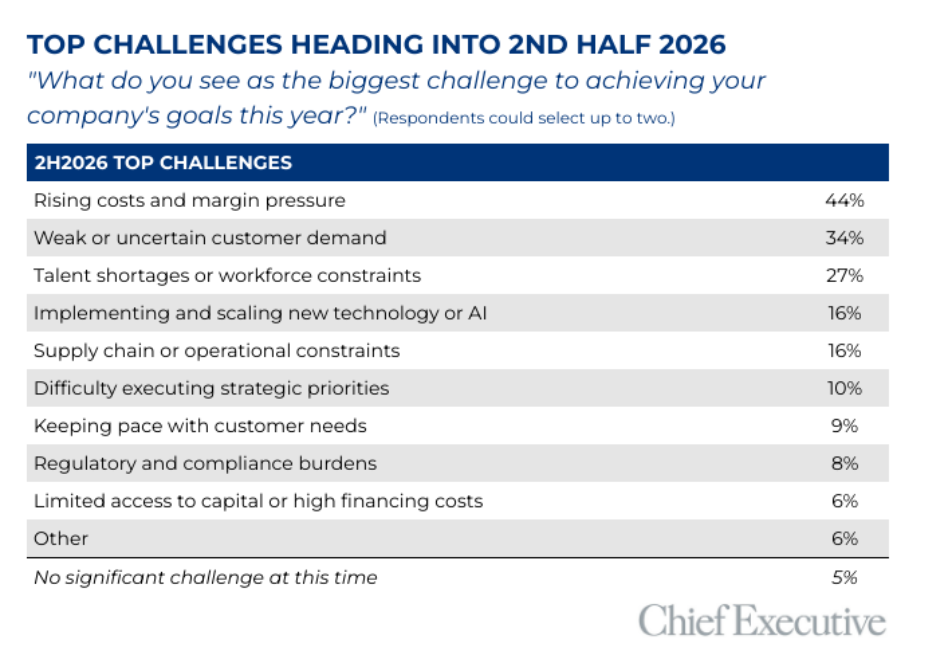 TOP CHALLENGES HEADING INTO 2ND HALF 2026

"What do you see as the biggest challenge to achieving your company's goals this year?" (Respondents could select up to two.)

| 2H2026 TOP CHALLENGES | |
|---|---|
| Rising costs and margin pressure | 44% |
| Weak or uncertain customer demand | 34% |
| Talent shortages or workforce constraints | 27% |
| Implementing and scaling new technology or AI | 16% |
| Supply chain or operational constraints | 16% |
| Difficulty executing strategic priorities | 10% |
| Keeping pace with customer needs | 9% |
| Regulatory and compliance burdens | 8% |
| Limited access to capital or high financing costs | 6% |
| Other | 6% |
| No significant challenge at this time | 5% |

Chief Executive